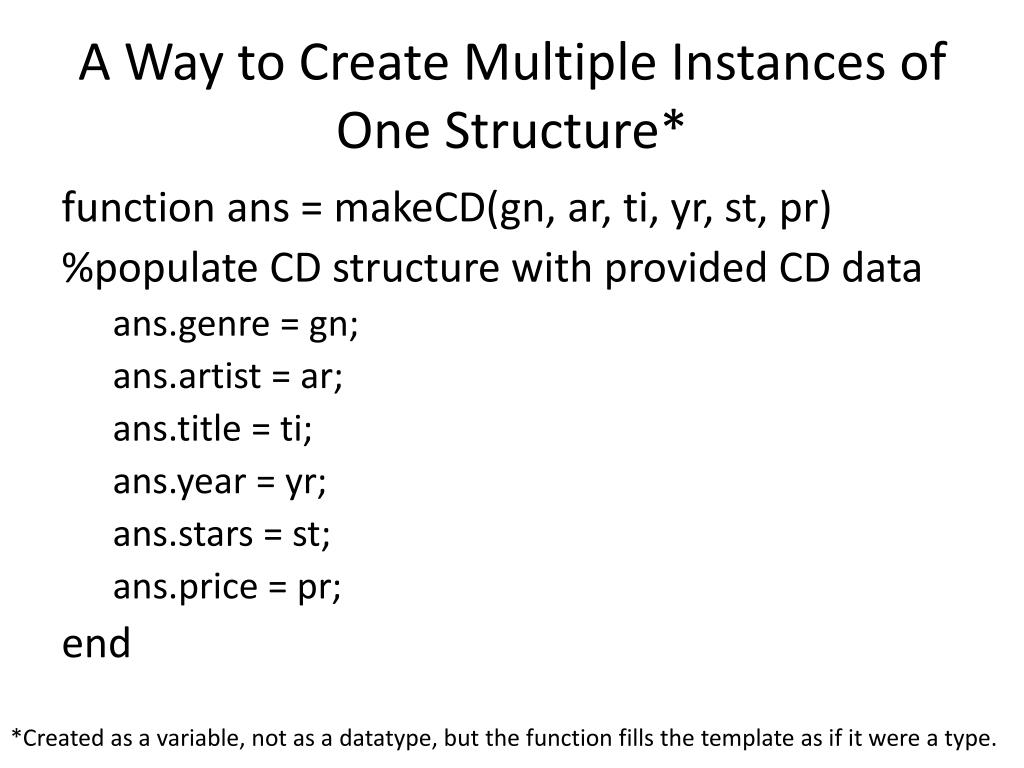 A Way to Create Multiple Instances of One Structure*

function ans = makeCD(gn, ar, ti, yr, st, pr)
%populate CD structure with provided CD data
ans.genre = gn;
ans.artist = ar;
ans.title = ti;
ans.year = yr;
ans.stars = st;
ans.price = pr;
end

*Created as a variable, not as a datatype, but the function fills the template as if it were a type.